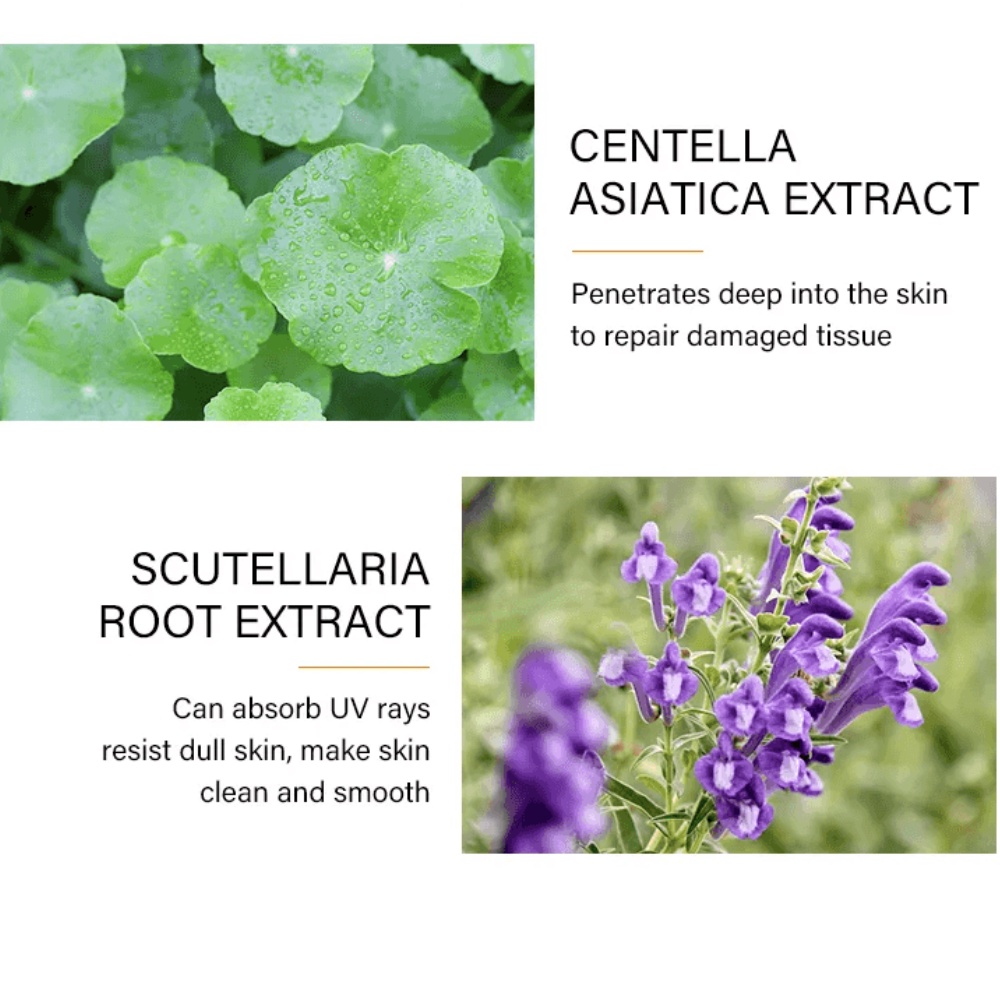 CENTELLA ASIATICA EXTRACT

Penetrates deep into the skin to repair damaged tissue

SCUTELLARIA ROOT EXTRACT

Can absorb UV rays resist dull skin, make skin clean and smooth